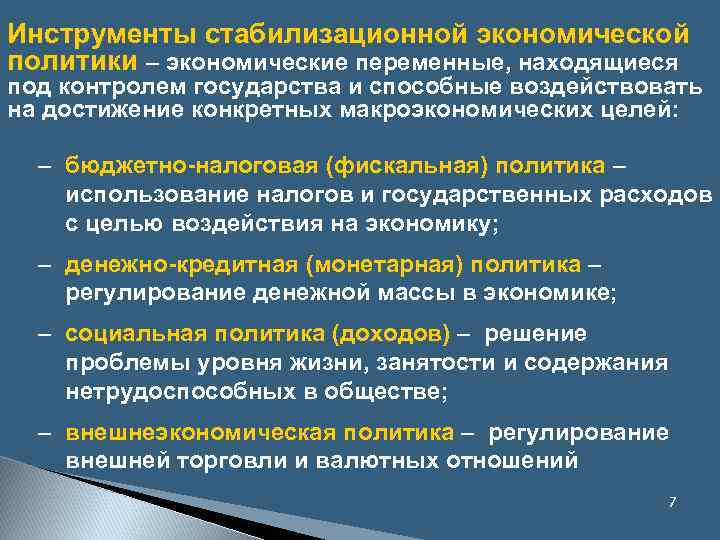 Инструменты стабилизационной экономической политики – экономические переменные, находящиеся под контролем государства и способные воздействовать на достижение конкретных макроэкономических целей:

– бюджетно-налоговая (фискальная) политика – использование налогов и государственных расходов с целью воздействия на экономику;

– денежно-кредитная (монетарная) политика – регулирование денежной массы в экономике;

– социальная политика (доходов) – решение проблемы уровня жизни, занятости и содержания нетрудоспособных в обществе;

– внешнеэкономическая политика – регулирование внешней торговли и валютных отношений

7